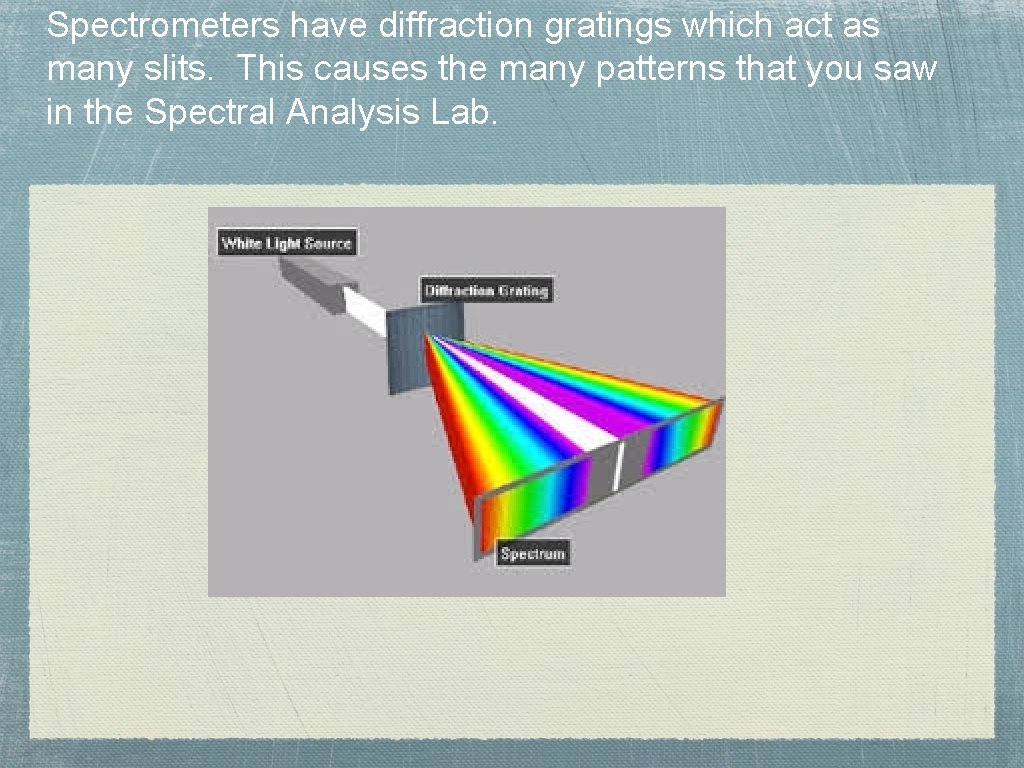 Spectrometers have diffraction gratings which act as many slits. This causes the many patterns that you saw in the Spectral Analysis Lab.

White Light Source

Diffraction Grating

Spectrum